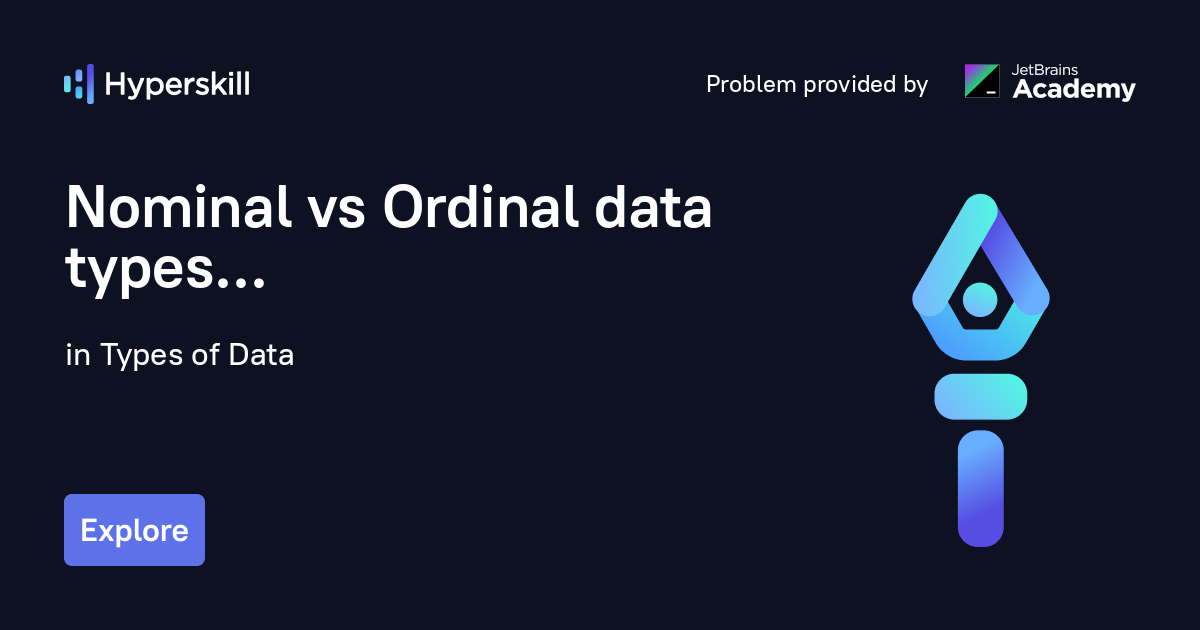 Hyperskill

Problem provided by JetBrains Academy

Nominal vs Ordinal data types...

in Types of Data

Explore